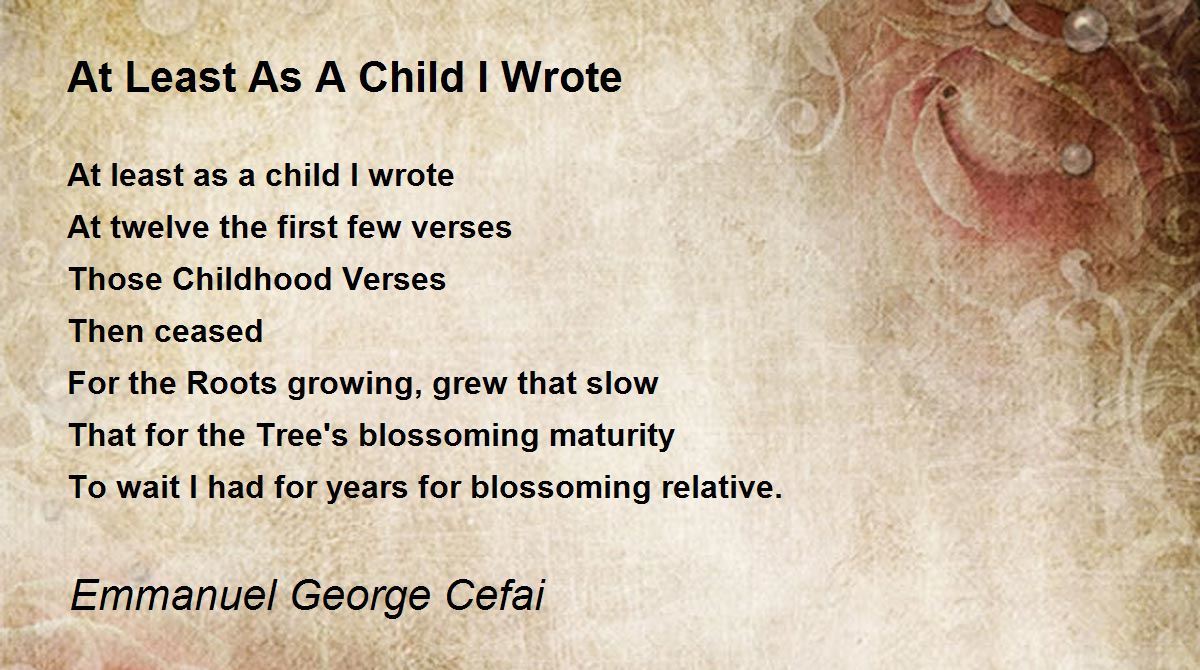 At Least As A Child I Wrote

At least as a child I wrote
At twelve the first few verses
Those Childhood Verses
Then ceased
For the Roots growing, grew that slow
That for the Tree's blossoming maturity
To wait I had for years for blossoming relative.

Emmanuel George Cefai